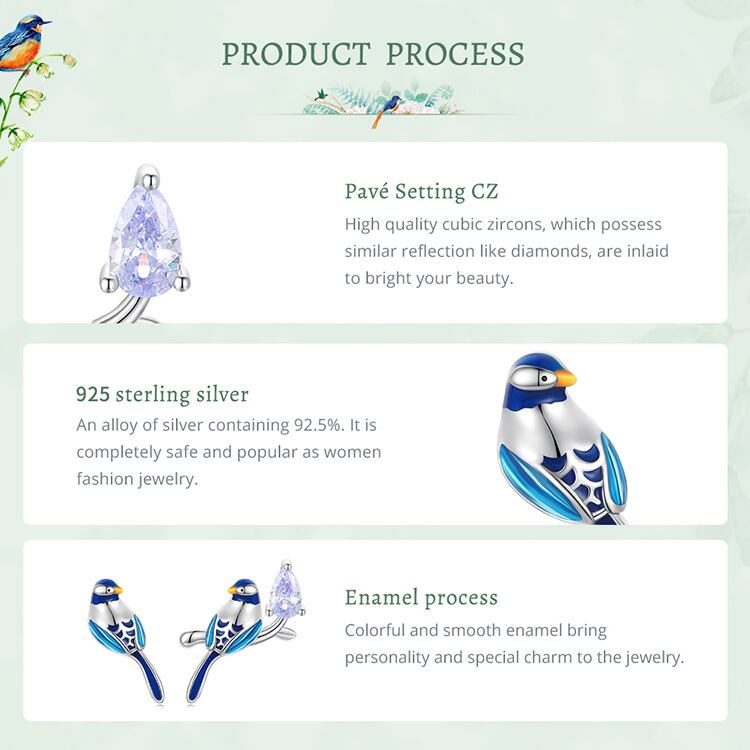 PRODUCT PROCESS

Pavé Setting CZ

High quality cubic zircons, which possess similar reflection like diamonds, are inlaid to bright your beauty.

925 sterling silver

An alloy of silver containing 92.5%. It is completely safe and popular as women fashion jewelry.

Enamel process

Colorful and smooth enamel bring personality and special charm to the jewelry.